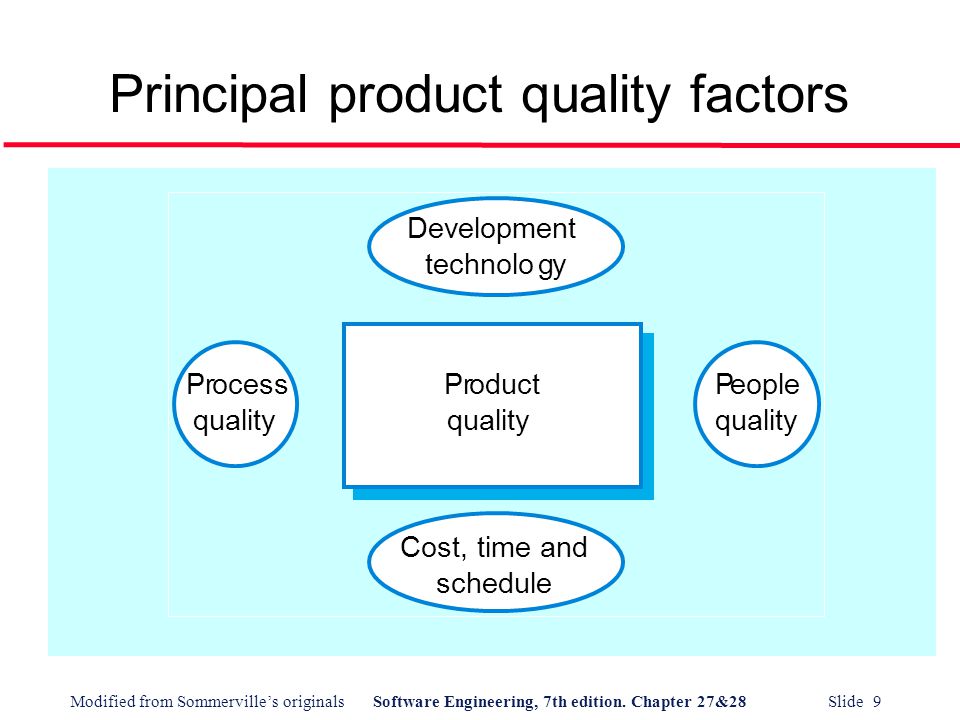 Principal product quality factors

Development technolo gy

Process quality

Product quality

People quality

Cost, time and schedule

Modified from Sommerville's originals Software Engineering, 7th edition. Chapter 27&28 Slide 9